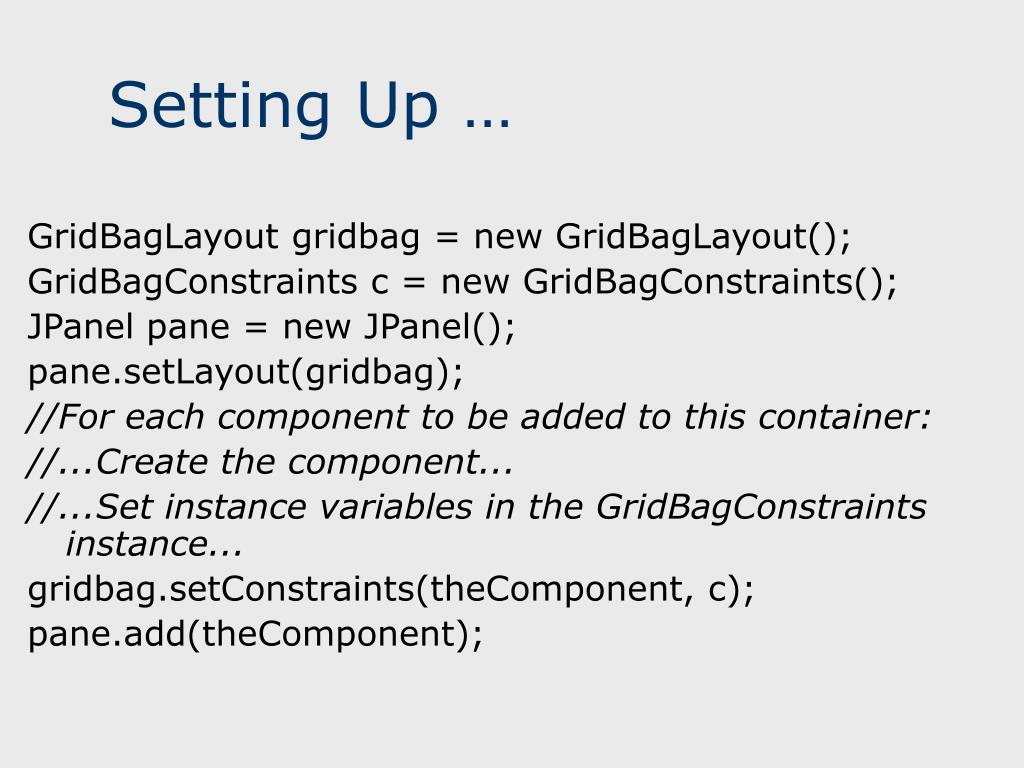 Setting Up …

GridBagLayout gridbag = new GridBagLayout();
GridBagConstraints c = new GridBagConstraints();
JPanel pane = new JPanel();
pane.setLayout(gridbag);
//For each component to be added to this container:
//...Create the component...
//...Set instance variables in the GridBagConstraints instance...
gridbag.setConstraints(theComponent, c);
pane.add(theComponent);